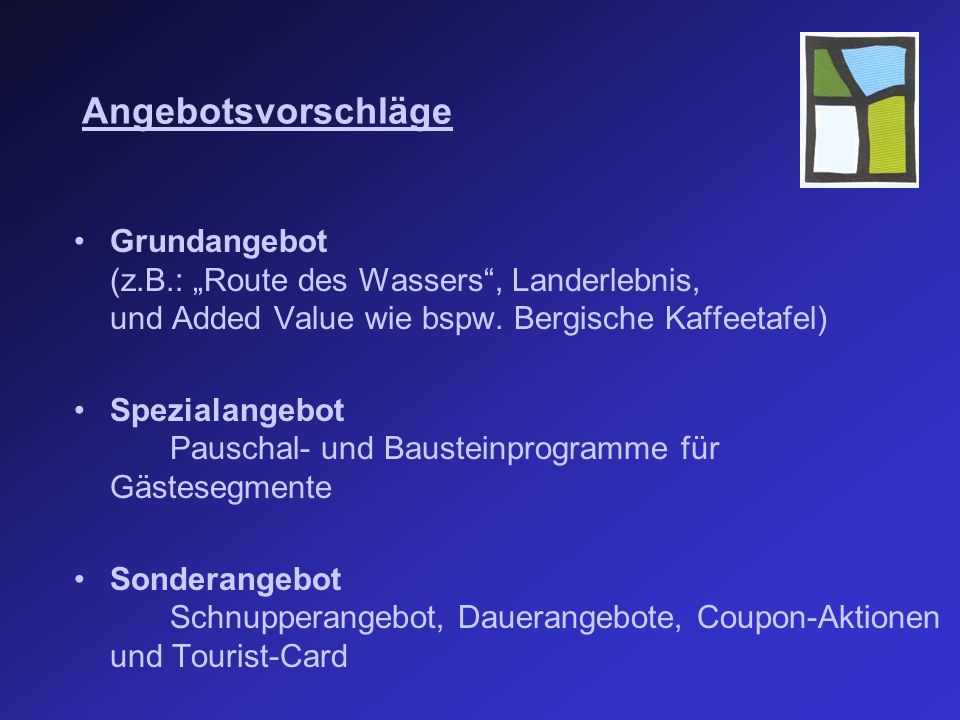 Angebotsvorschläge

• Grundangebot
(z.B.: „Route des Wassers“, Landerlebnis, und Added Value wie bspw. Bergische Kaffeetafel)

• Spezialangebot
Pauschal- und Bausteinprogramme für Gästesegmente

• Sonderangebot
Schnupperangebot, Dauerangebote, Coupon-Aktionen und Tourist-Card